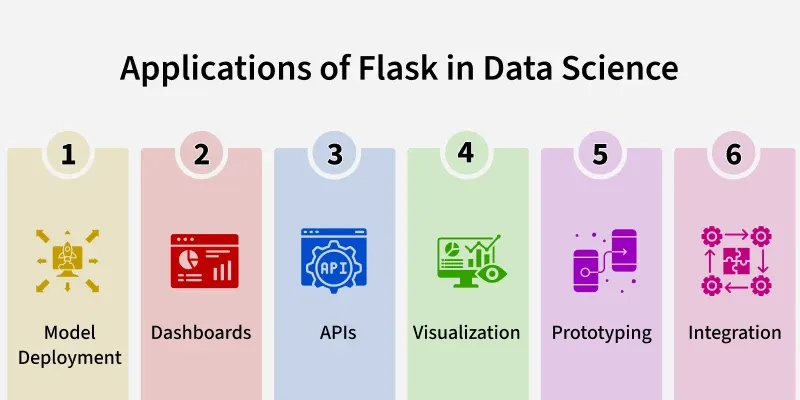 Applications of Flask in Data Science

1
Model Deployment

2
Dashboards

3
API
APIs

4
Visualization

5
Prototyping

6
Integration